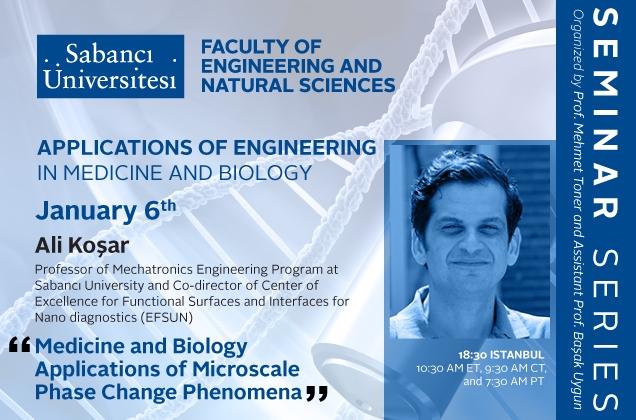 . Sabancı .
Üniversitesi

FACULTY OF ENGINEERING AND NATURAL SCIENCES

APPLICATIONS OF ENGINEERING IN MEDICINE AND BIOLOGY

January 6th

Ali Koşar

Professor of Mechatronics Engineering Program at Sabancı University and Co-director of Center of Excellence for Functional Surfaces and Interfaces for Nano diagnostics (EFSUN)

“Medicine and Biology Applications of Microscale Phase Change Phenomena”

18:30 ISTANBUL
10:30 AM ET, 9:30 AM CT, and 7:30 AM PT

SEMINAR SERIES

Organized by Prof. Mehmet Toner and Assistant Prof. Başak Uygun